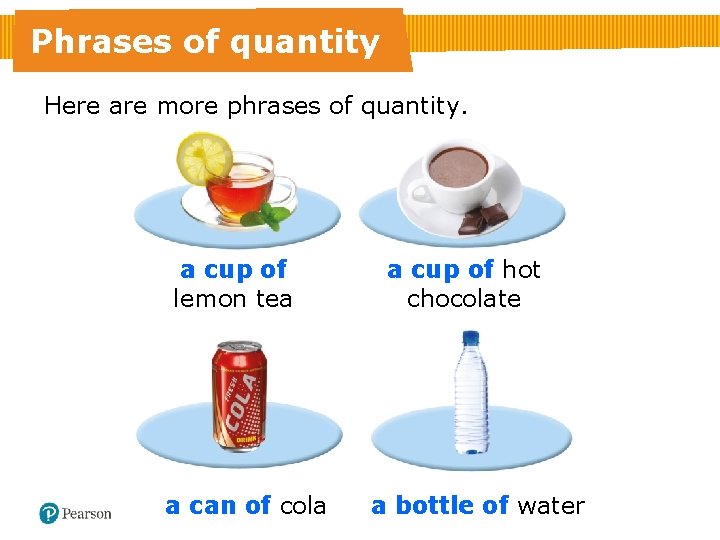 Phrases of quantity

Here are more phrases of quantity.

a cup of lemon tea

a cup of hot chocolate

FRESH COLA DRINK

a can of cola

a bottle of water

Pearson